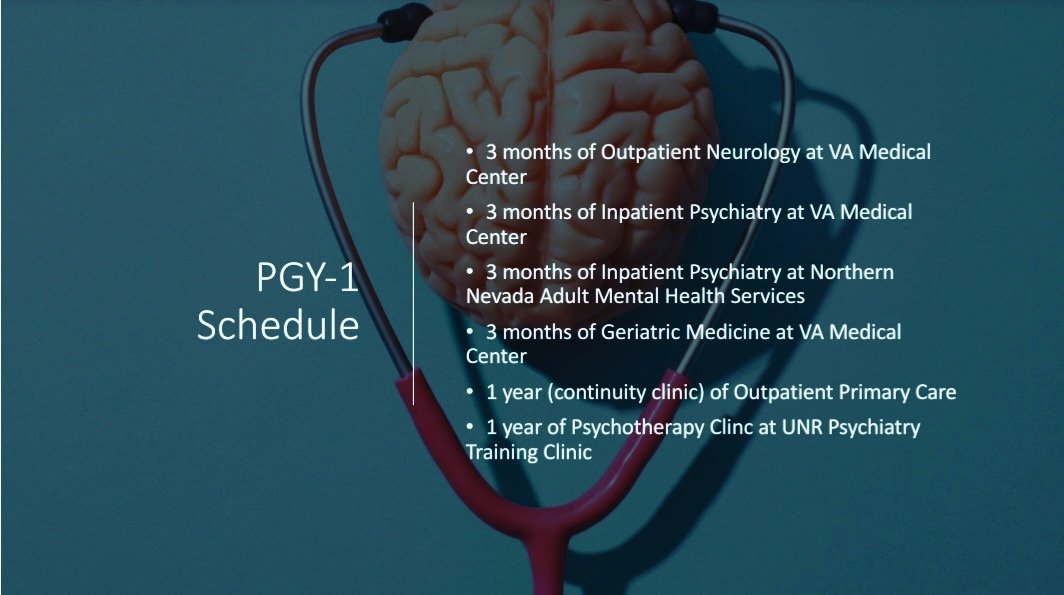 PGY-1 Schedule

• 3 months of Outpatient Neurology at VA Medical Center
• 3 months of Inpatient Psychiatry at VA Medical Center
• 3 months of Inpatient Psychiatry at Northern Nevada Adult Mental Health Services
• 3 months of Geriatric Medicine at VA Medical Center
• 1 year (continuity clinic) of Outpatient Primary Care
• 1 year of Psychotherapy Clinc at UNR Psychiatry Training Clinic